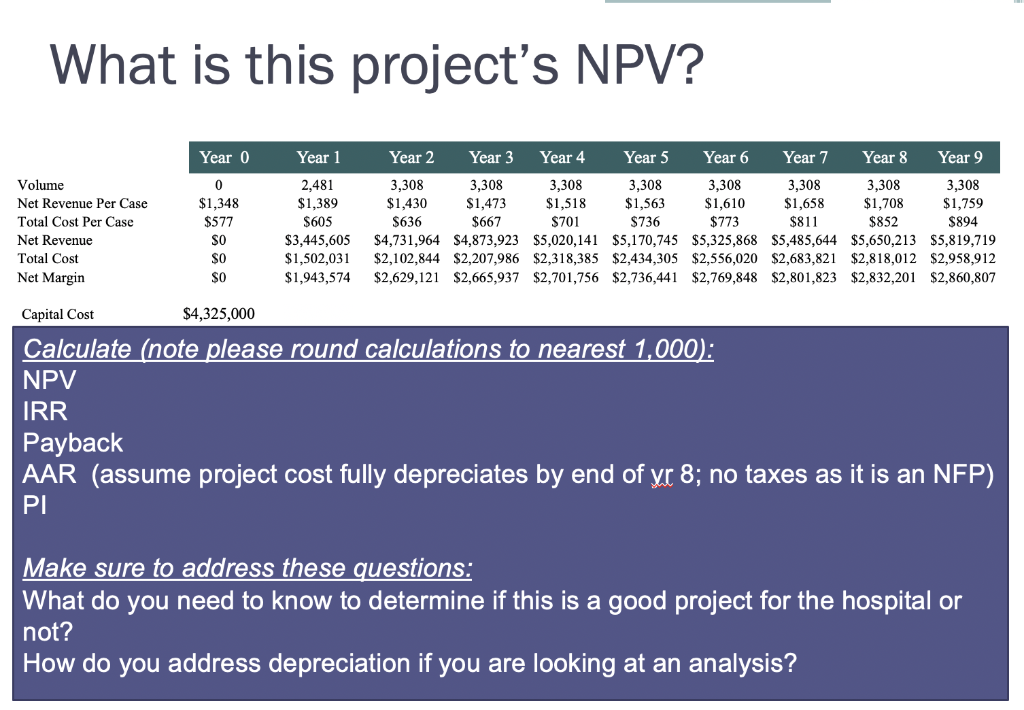 What is this project's NPV?

| | Year 0 | Year 1 | Year 2 | Year 3 | Year 4 | Year 5 | Year 6 | Year 7 | Year 8 | Year 9 |
|---|---|---|---|---|---|---|---|---|---|---|
| Volume | 0 | 2,481 | 3,308 | 3,308 | 3,308 | 3,308 | 3,308 | 3,308 | 3,308 | 3,308 |
| Net Revenue Per Case | $1,348 | $1,389 | $1,430 | $1,473 | $1,518 | $1,563 | $1,610 | $1,658 | $1,708 | $1,759 |
| Total Cost Per Case | $577 | $605 | $636 | $667 | $701 | $736 | $773 | $811 | $852 | $894 |
| Net Revenue | $0 | $3,445,605 | $4,731,964 | $4,873,923 | $5,020,141 | $5,170,745 | $5,325,868 | $5,485,644 | $5,650,213 | $5,819,719 |
| Total Cost | $0 | $1,502,031 | $2,102,844 | $2,207,986 | $2,318,385 | $2,434,305 | $2,556,020 | $2,683,821 | $2,818,012 | $2,958,912 |
| Net Margin | $0 | $1,943,574 | $2,629,121 | $2,665,937 | $2,701,756 | $2,736,441 | $2,769,848 | $2,801,823 | $2,832,201 | $2,860,807 |

Capital Cost $4,325,000

Calculate (note please round calculations to nearest 1,000):
NPV
IRR
Payback
AAR (assume project cost fully depreciates by end of yr 8; no taxes as it is an NFP)
PI

Make sure to address these questions:
What do you need to know to determine if this is a good project for the hospital or not?
How do you address depreciation if you are looking at an analysis?